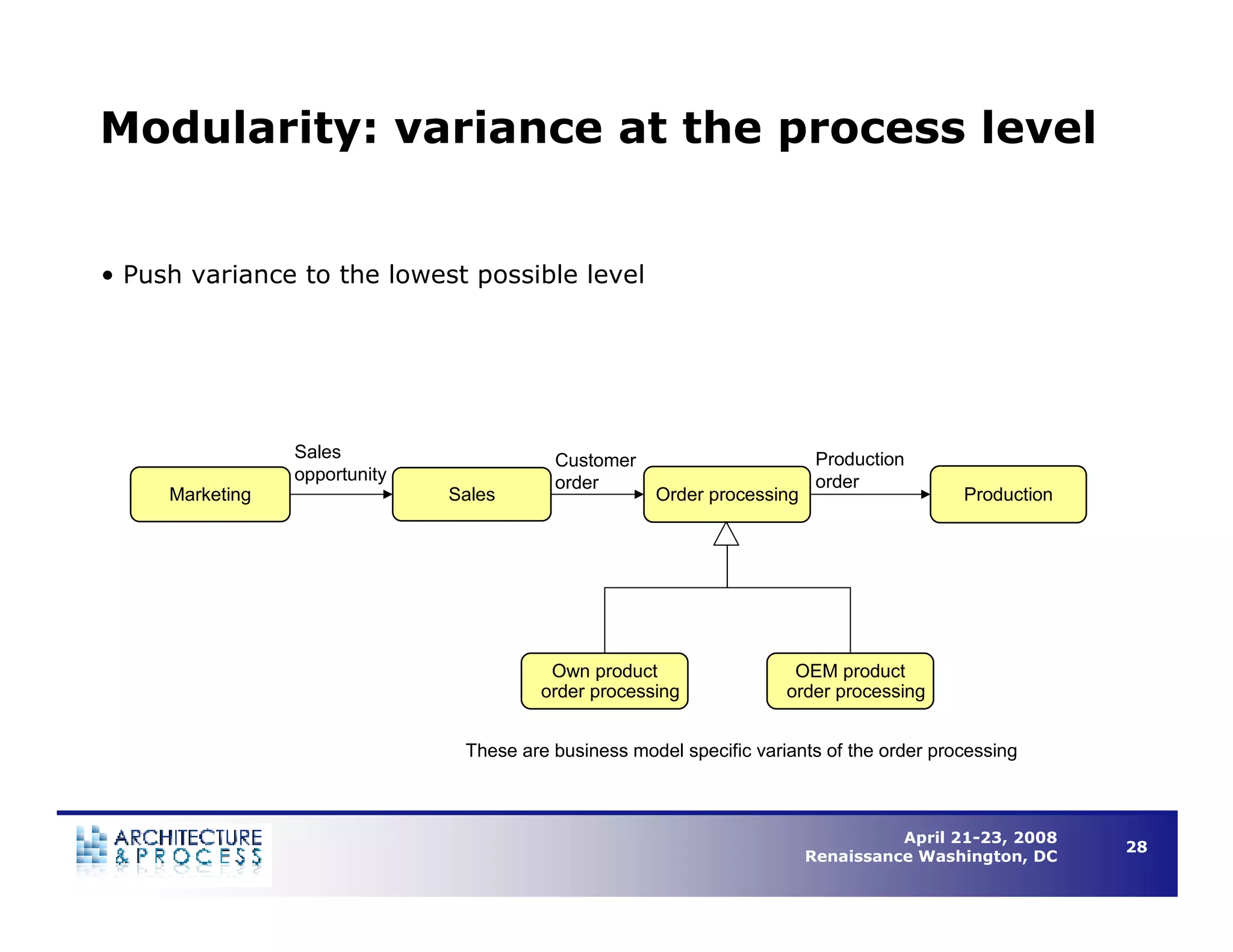 Modularity: variance at the process level

• Push variance to the lowest possible level

Marketing

Sales opportunity

Sales

Customer order

Order processing

Production order

Production

Own product order processing

OEM product order processing

These are business model specific variants of the order processing

ARCHITECTURE & PROCESS

April 21-23, 2008
Renaissance Washington, DC

28